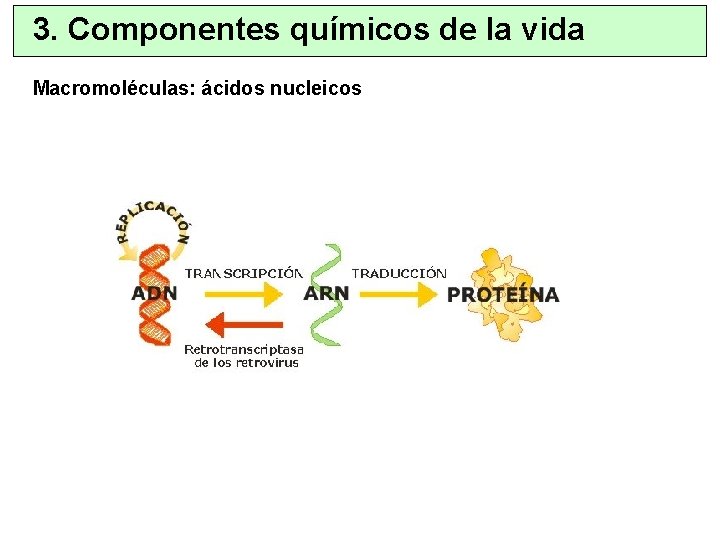 3. Componentes químicos de la vida

Macromoléculas: ácidos nucleicos

REPLICACIÓN

ADN

TRANSCRIPCIÓN

ARN

TRADUCCIÓN

PROTEÍNA

Retrotranscriptasa de los retrovirus